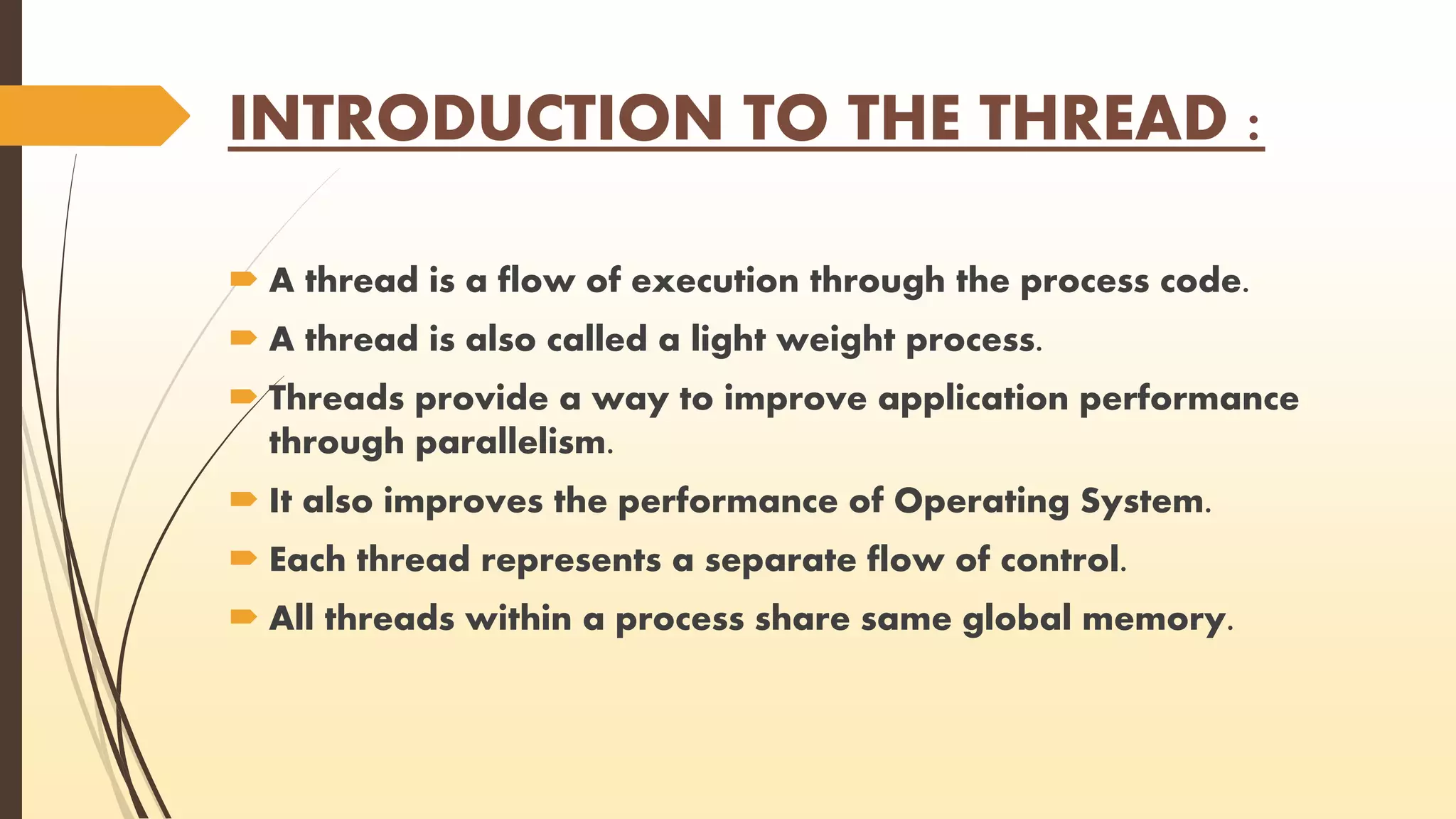 INTRODUCTION TO THE THREAD :

A thread is a flow of execution through the process code.

A thread is also called a light weight process.

Threads provide a way to improve application performance through parallelism.

It also improves the performance of Operating System.

Each thread represents a separate flow of control.

All threads within a process share same global memory.